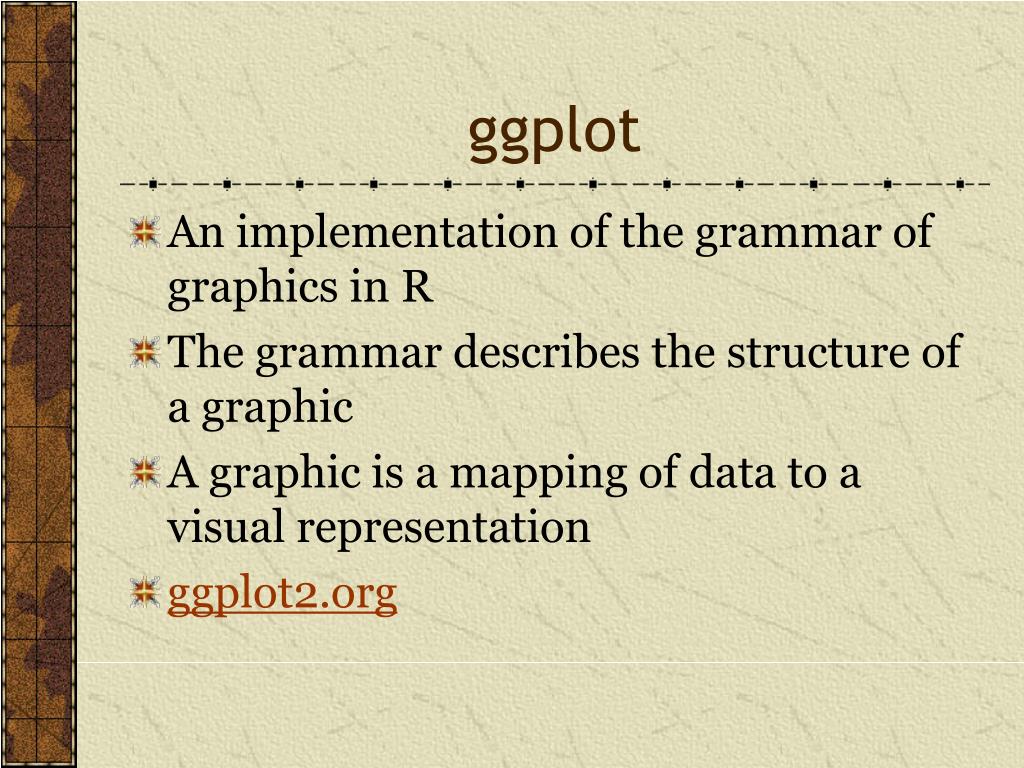 ggplot

An implementation of the grammar of graphics in R

The grammar describes the structure of a graphic

A graphic is a mapping of data to a visual representation

ggplot2.org